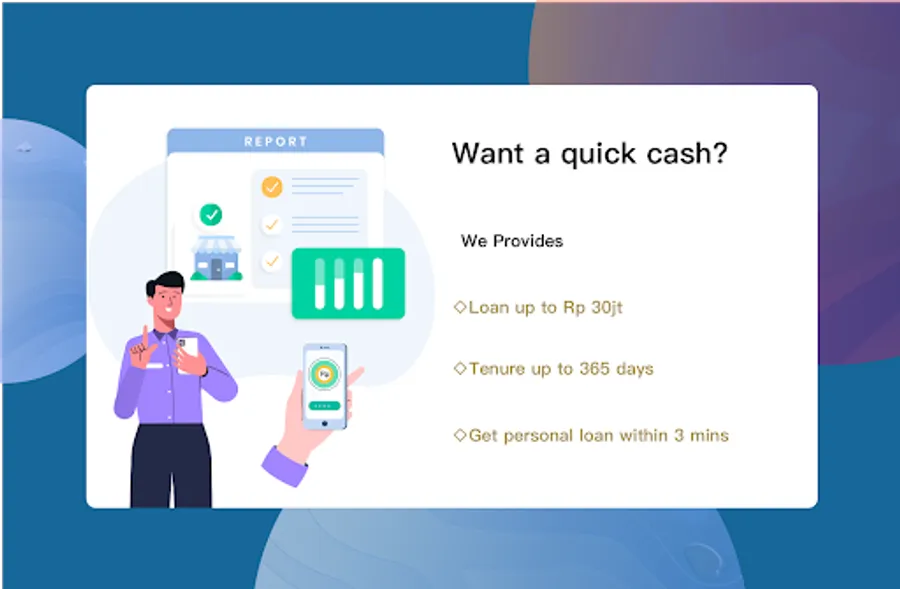 REPORT

Want a quick cash?

We Provides

◇Loan up to Rp 30jt

◇Tenure up to 365 days

◇Get personal loan within 3 mins